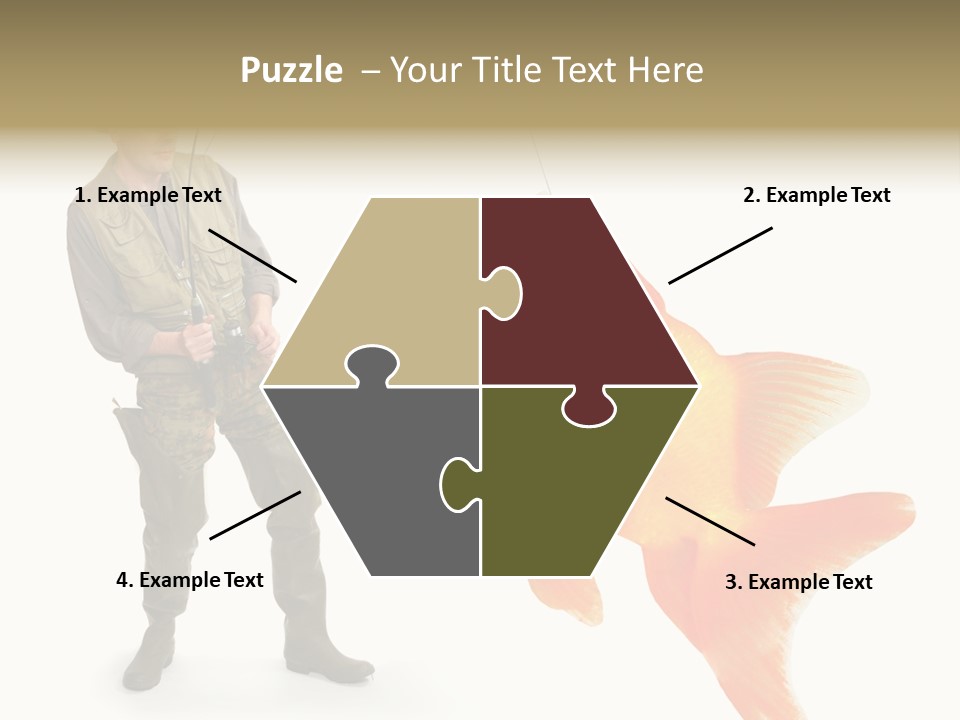 Puzzle – Your Title Text Here

1. Example Text

2. Example Text

4. Example Text

3. Example Text